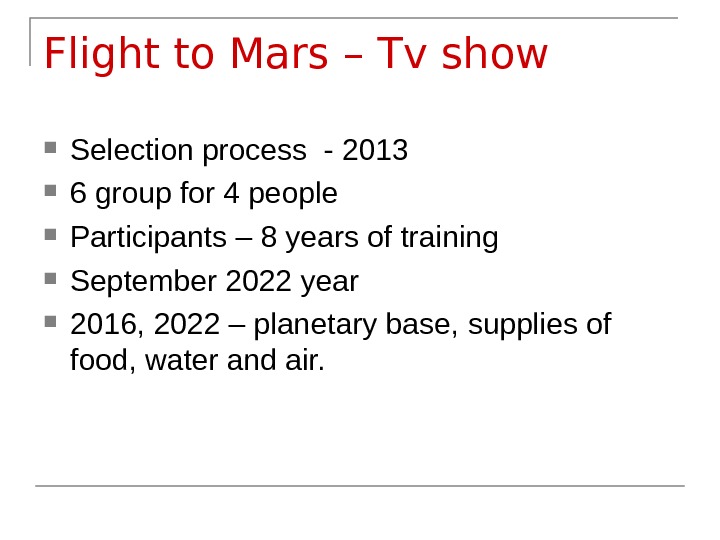 Flight to Mars – Tv show

- Selection process - 2013
- 6 group for 4 people
- Participants – 8 years of training
- September 2022 year
- 2016, 2022 – planetary base, supplies of food, water and air.